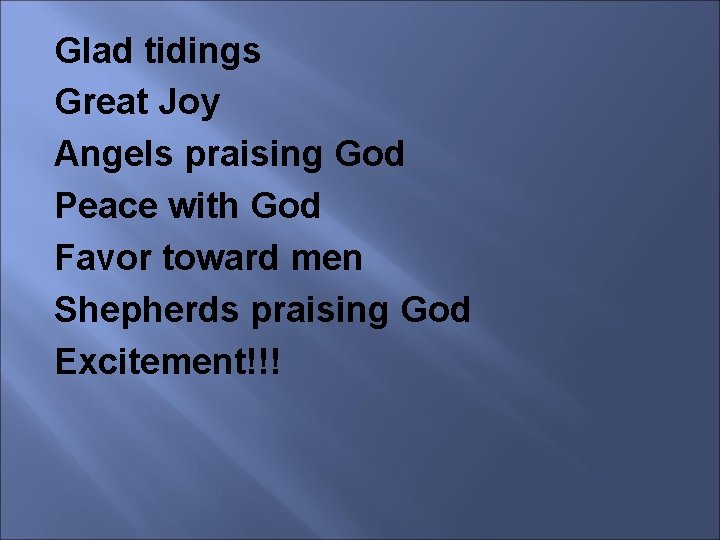 Glad tidings
Great Joy
Angels praising God
Peace with God
Favor toward men
Shepherds praising God
Excitement!!!